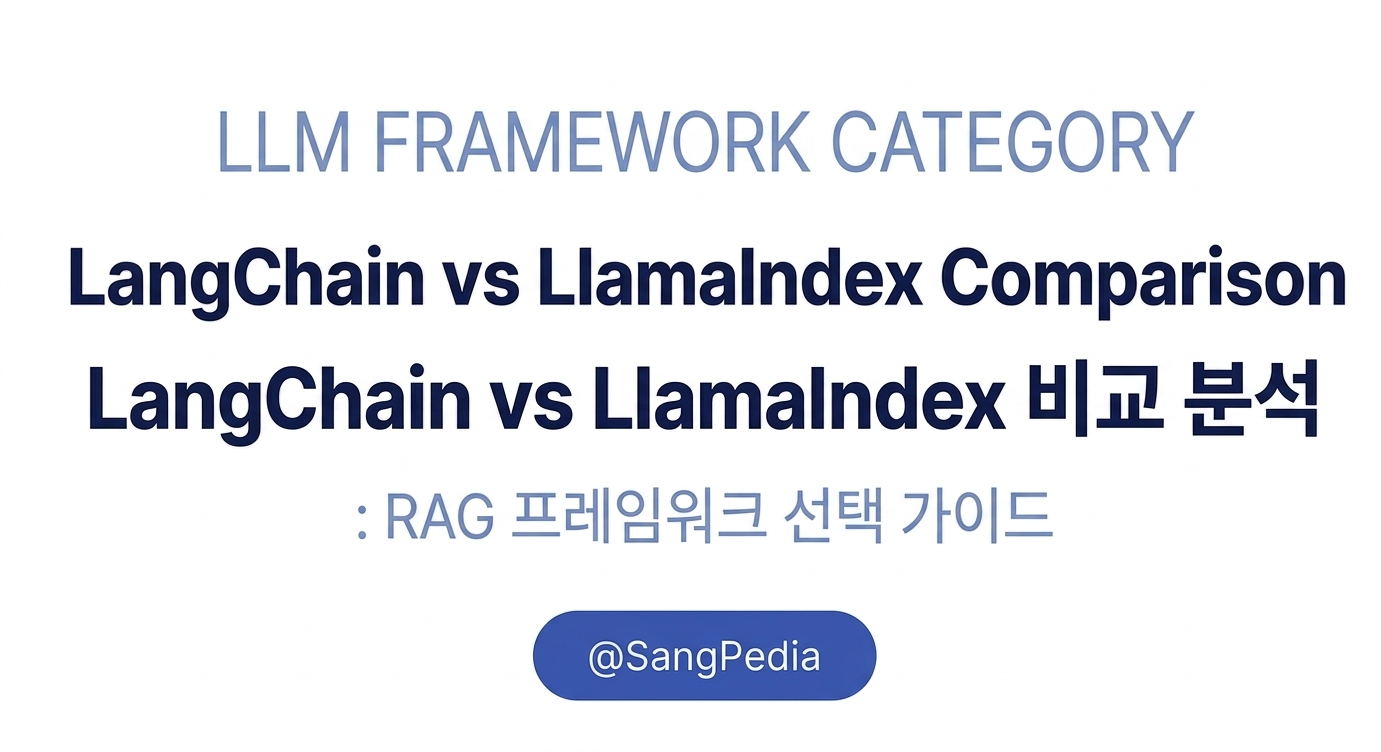 LLM FRAMEWORK CATEGORY

LangChain vs LlamaIndex Comparison
LangChain vs LlamaIndex 비교 분석

: RAG 프레임워크 선택 가이드

@SangPedia